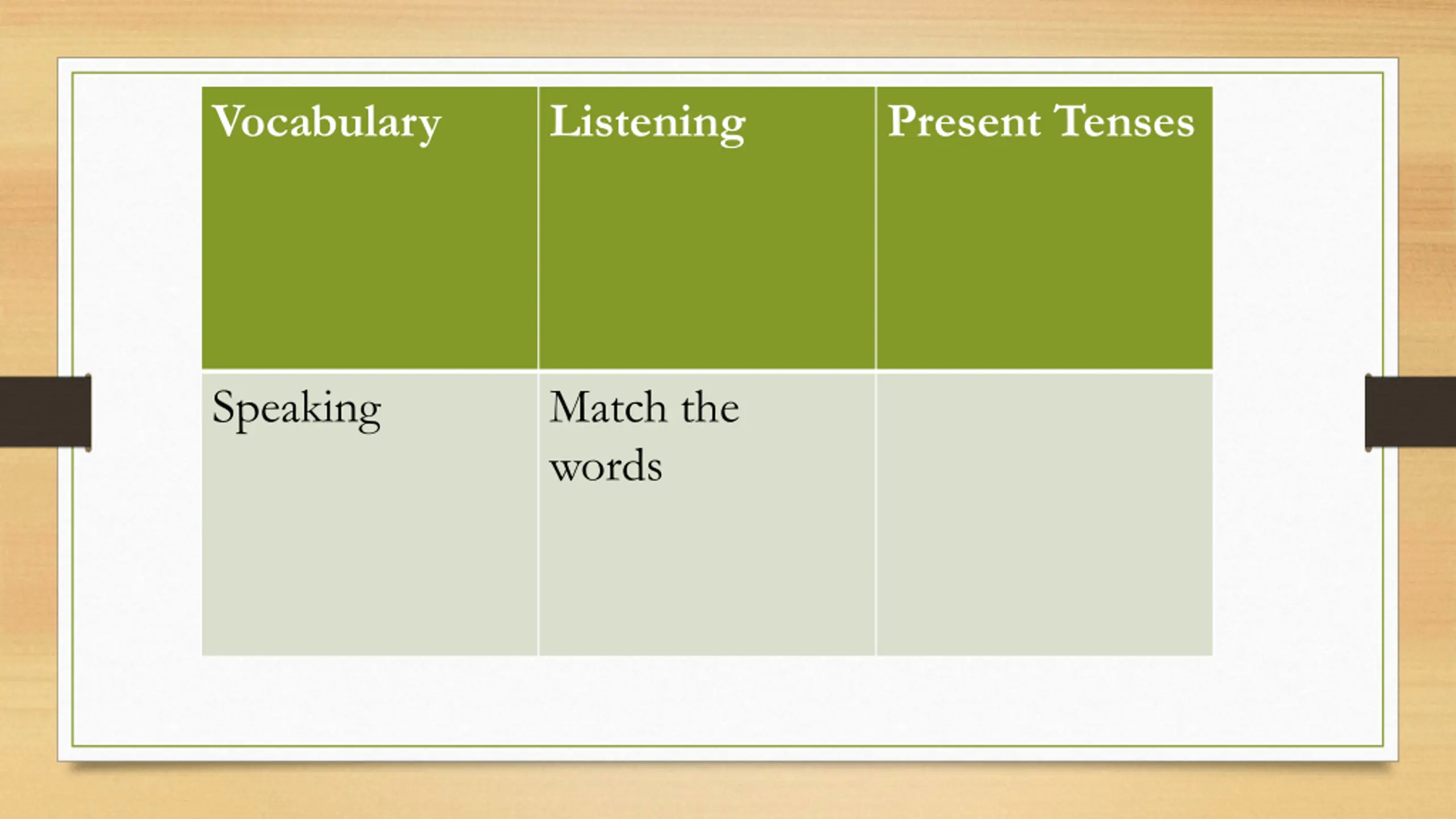 | Vocabulary | Listening | Present Tenses |
|---|---|---|
| Speaking | Match the words | |